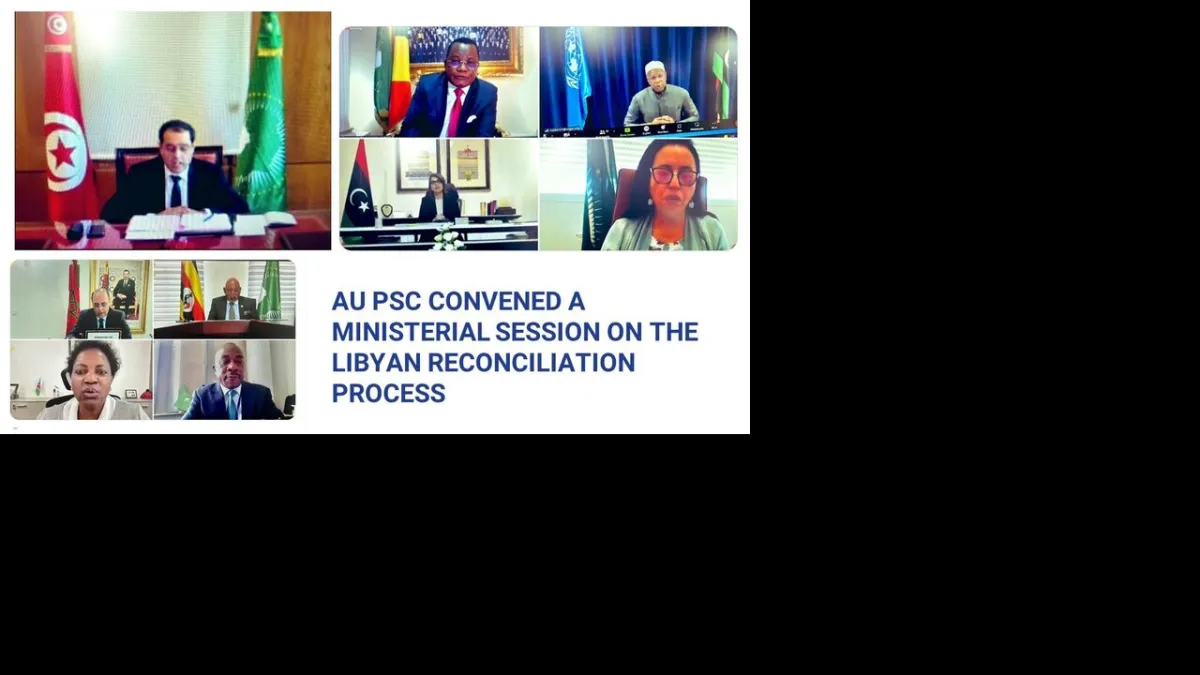 AU PSC CONVENED A MINISTERIAL SESSION ON THE LIBYAN RECONCILIATION PROCESS